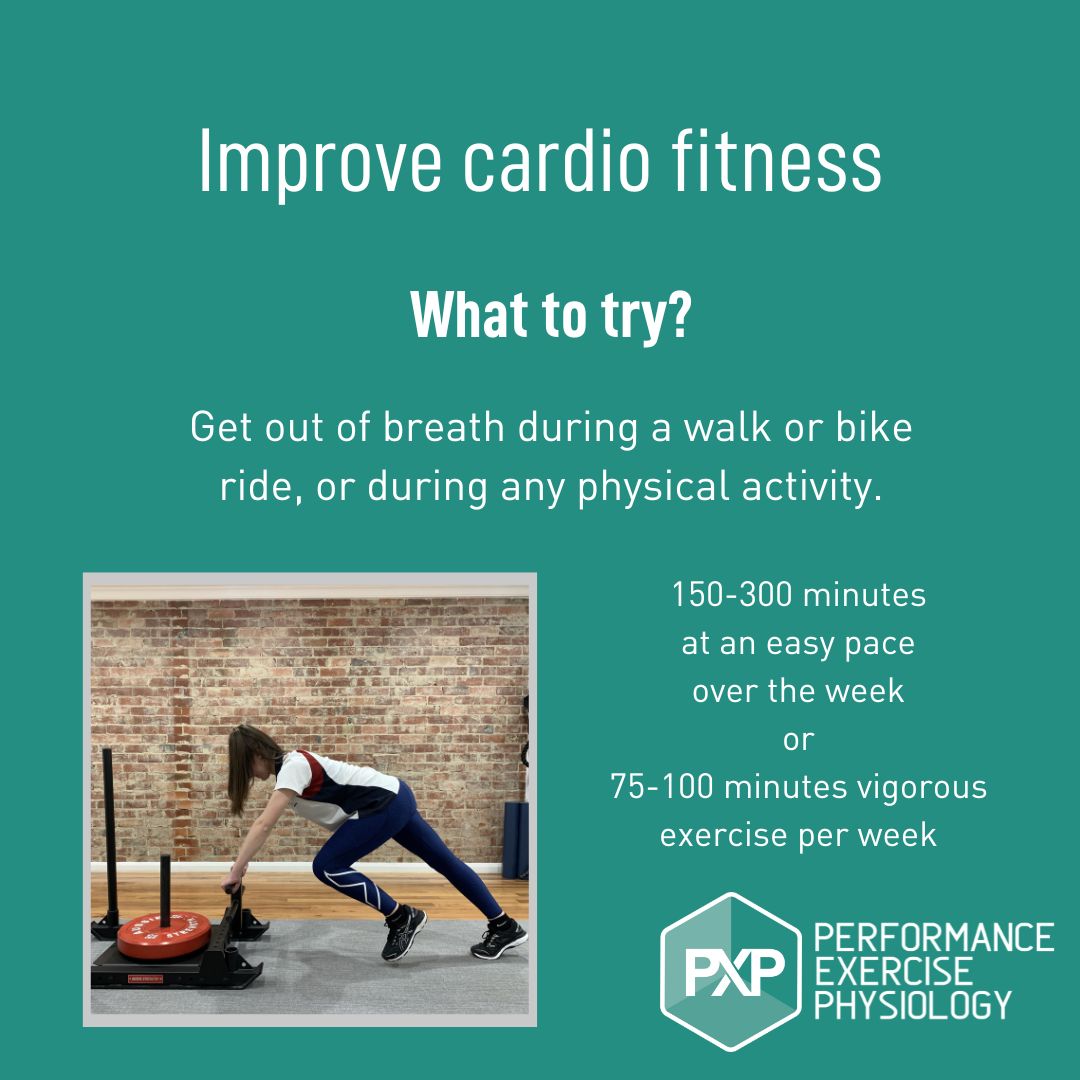 Improve cardio fitness

What to try?

Get out of breath during a walk or bike ride, or during any physical activity.

150-300 minutes
at an easy pace
over the week
or
75-100 minutes vigorous
exercise per week

PXP PERFORMANCE EXERCISE PHYSIOLOGY